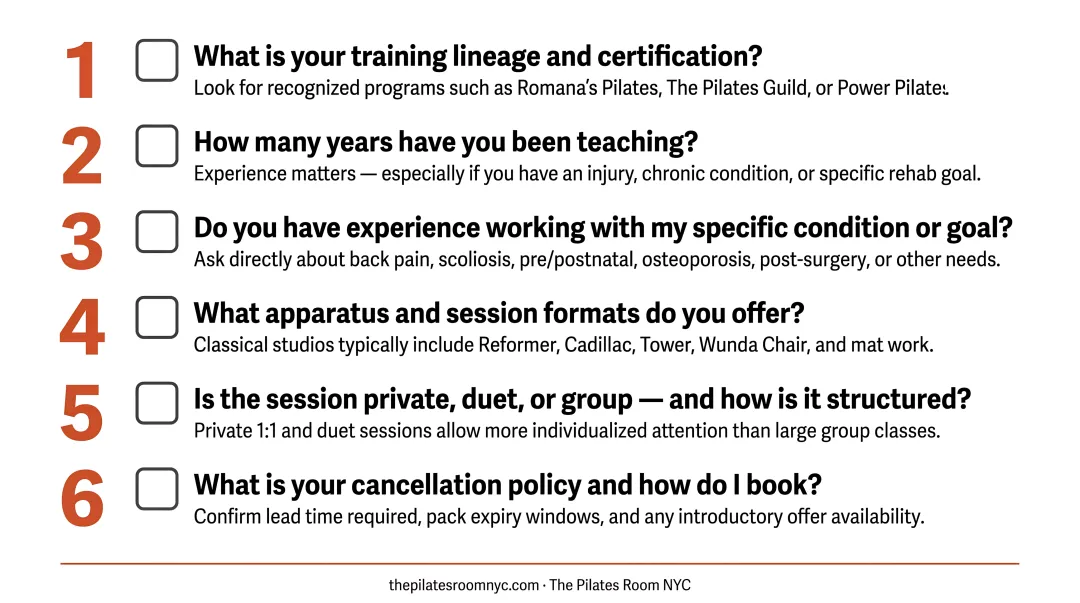 1 What is your training lineage and certification?
Look for recognized programs such as Romana's Pilates, The Pilates Guild, or Power Pilates

2 How many years have you been teaching?
Experience matters — especially if you have an injury, chronic condition, or specific rehab goal.

3 Do you have experience working with my specific condition or goal?
Ask directly about back pain, scoliosis, pre/postnatal, osteoporosis, post-surgery, or other needs.

4 What apparatus and session formats do you offer?
Classical studios typically include Reformer, Cadillac, Tower, Wunda Chair, and mat work.

5 Is the session private, duet, or group — and how is it structured?
Private 1:1 and duet sessions allow more individualized attention than large group classes.

6 What is your cancellation policy and how do I book?
Confirm lead time required, pack expiry windows, and any introductory offer availability.

thepilatesroomnyc.com · The Pilates Room NYC